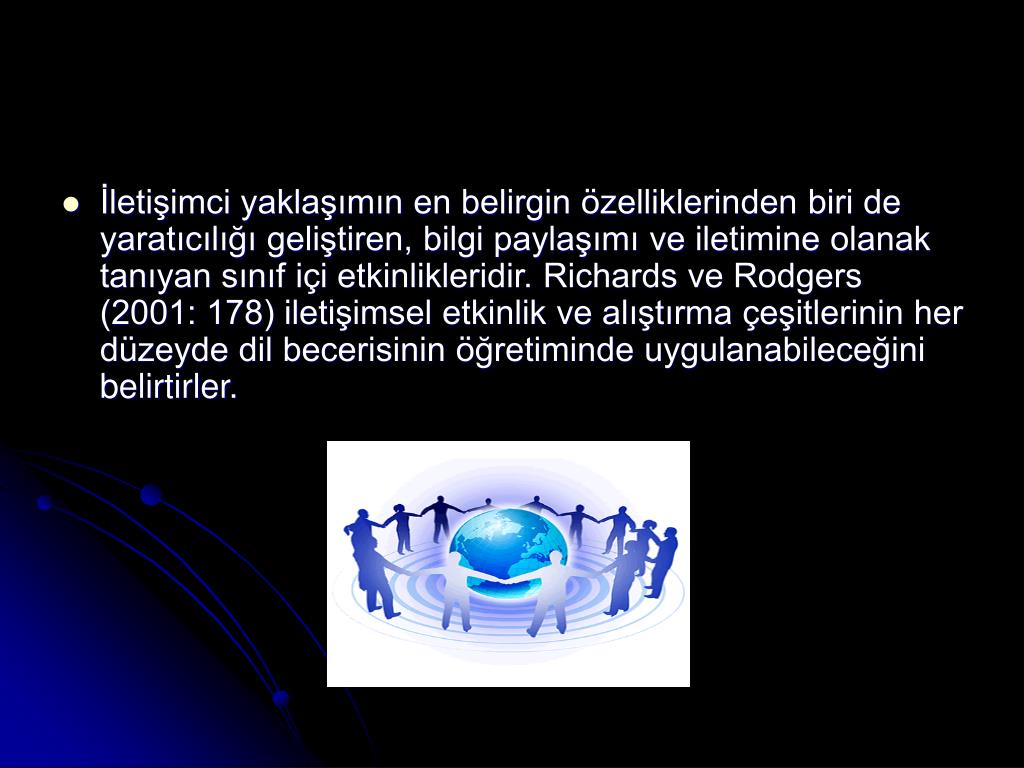 İletişimci yaklaşımın en belirgin özelliklerinden biri de yaratıcılığı geliştiren, bilgi paylaşımı ve iletimine olanak tanıyan sınıf içi etkinlikleridir. Richards ve Rodgers (2001: 178) iletişimsel etkinlik ve alıştırma çeşitlerinin her düzeyde dil becerisinin öğretiminde uygulanabileceğini belirtirler.